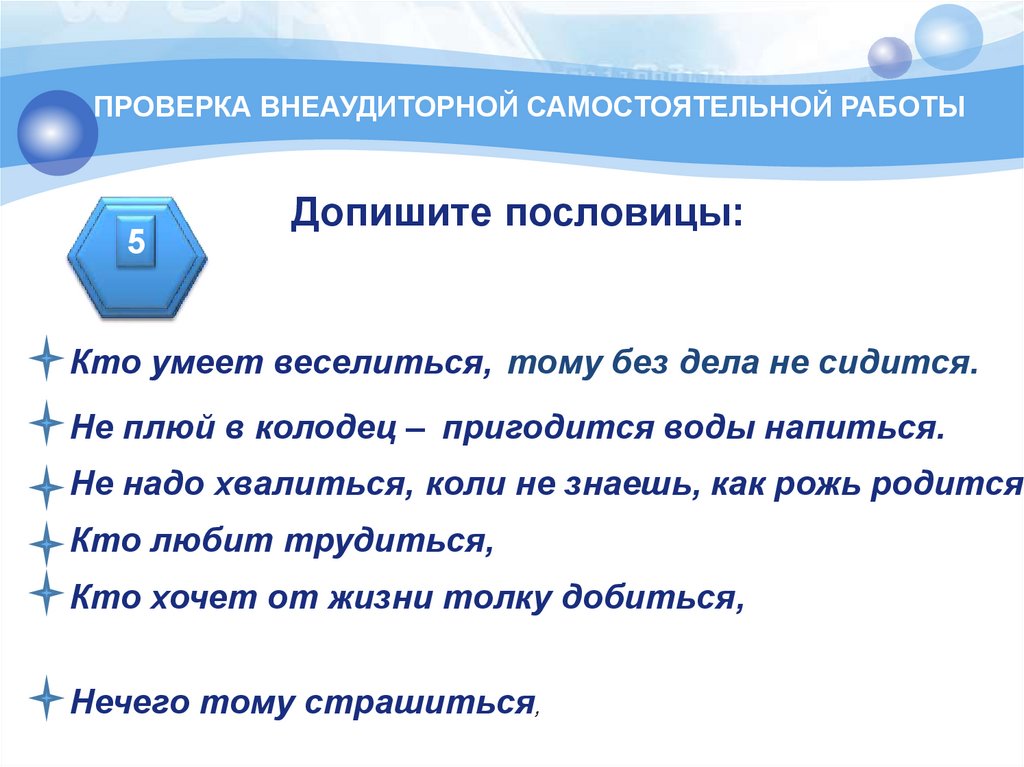 ПРОВЕРКА ВНЕАУДИТОРНОЙ САМОСТОЯТЕЛЬНОЙ РАБОТЫ

5

Допишите пословицы:

Кто умеет веселиться, тому без дела не сидится.

Не плюй в колодец – пригодится воды напиться.

Не надо хвалиться, коли не знаешь, как рожь родится

Кто любит трудиться,

Кто хочет от жизни толку добиться,

Нечего тому страшиться,